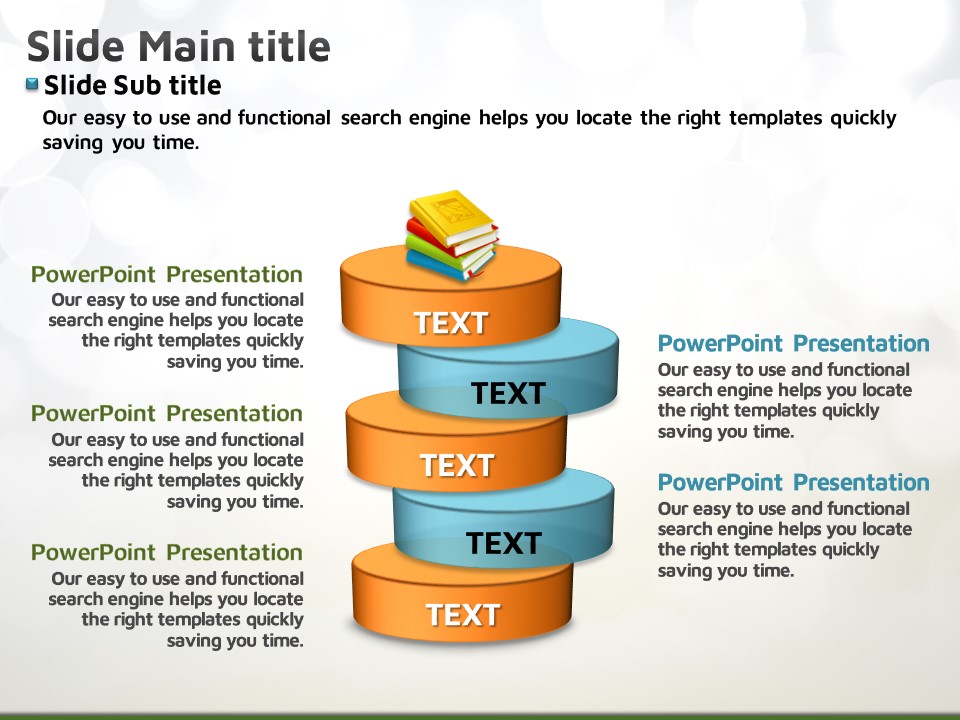 Slide Main title

Slide Sub title

Our easy to use and functional search engine helps you locate the right templates quickly saving you time.

PowerPoint Presentation
Our easy to use and functional search engine helps you locate the right templates quickly saving you time.

PowerPoint Presentation
Our easy to use and functional search engine helps you locate the right templates quickly saving you time.

PowerPoint Presentation
Our easy to use and functional search engine helps you locate the right templates quickly saving you time.

TEXT
TEXT
TEXT
TEXT
TEXT

PowerPoint Presentation
Our easy to use and functional search engine helps you locate the right templates quickly saving you time.

PowerPoint Presentation
Our easy to use and functional search engine helps you locate the right templates quickly saving you time.